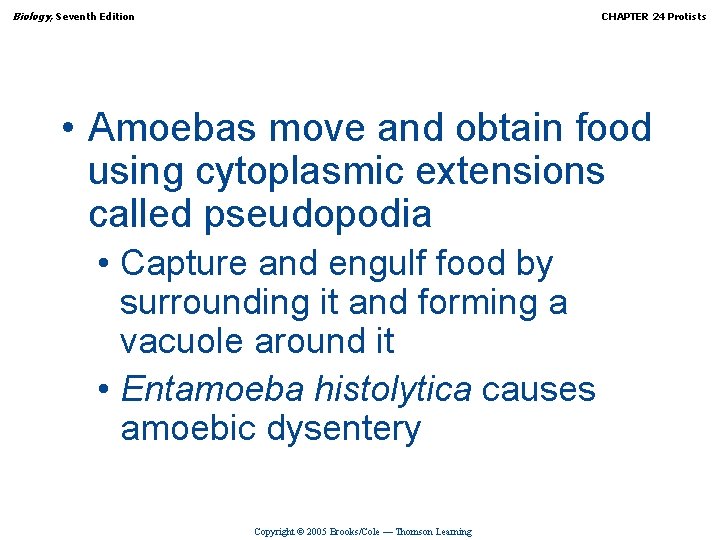 Biology, Seventh Edition

CHAPTER 24 Protists

• Amoebas move and obtain food using cytoplasmic extensions called pseudopodia

• Capture and engulf food by surrounding it and forming a vacuole around it

• Entamoeba histolytica causes amoebic dysentery

Copyright © 2005 Brooks/Cole — Thomson Learning